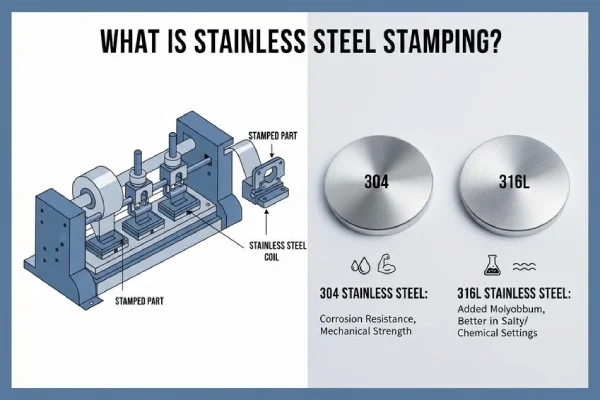 WHAT IS STAINLESS STEEL STAMPING?

STAMPED PART

STAINLESS STEEL COIL

STAMPED PART

304

316L

304 STAINLESS STEEL:

Corrosion Resistance, Mechanical Strength

316L STAINLESS STEEL:

Added Molyobbum, Better in Salty/ Chemical Settings